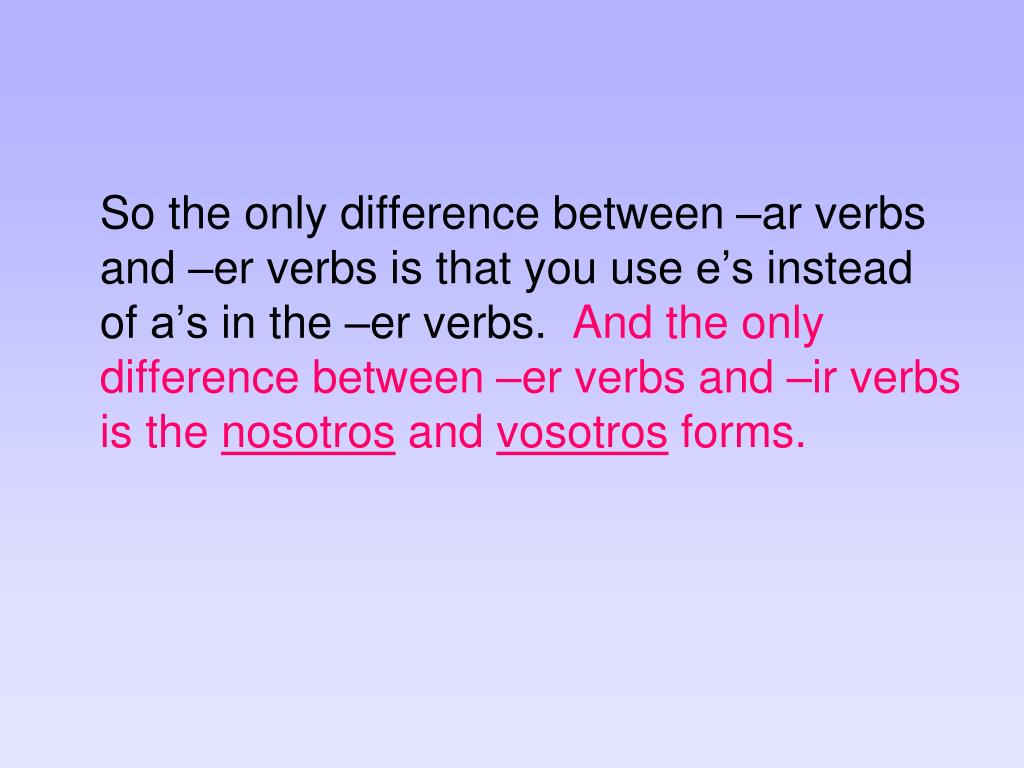 So the only difference between –ar verbs and –er verbs is that you use e’s instead of a’s in the –er verbs. And the only difference between –er verbs and –ir verbs is the nosotros and vosotros forms.